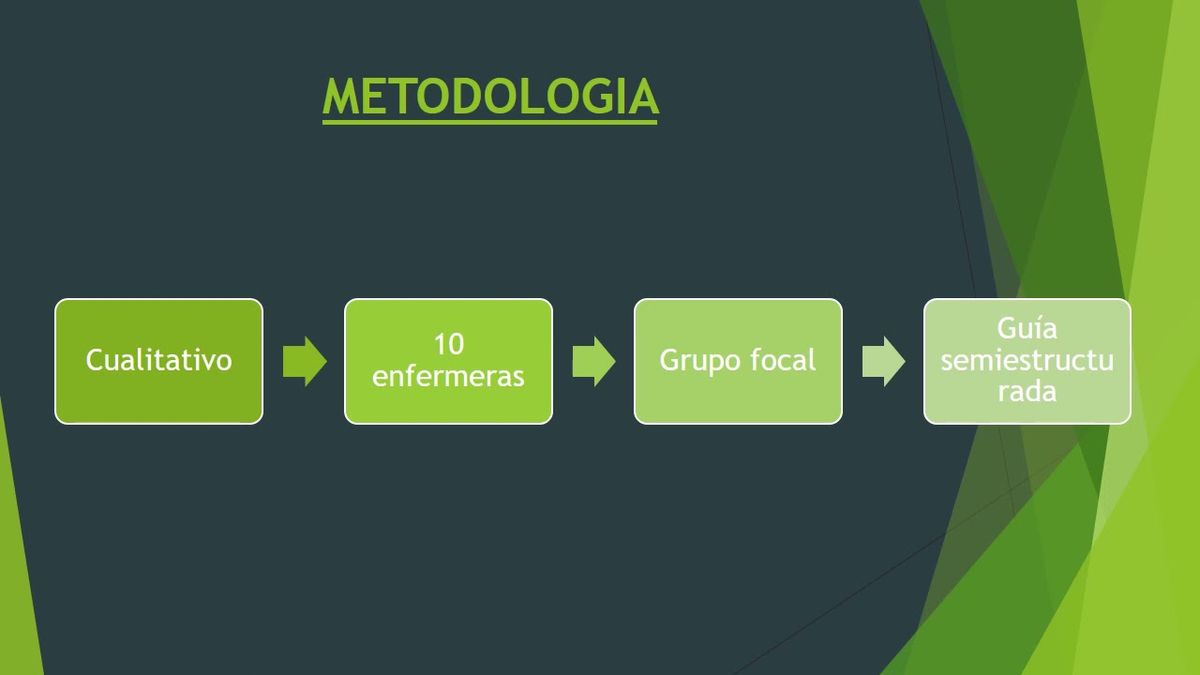 METODOLOGIA

Cualitativo

10 enfermeras

Grupo focal

Guía semiestructurada